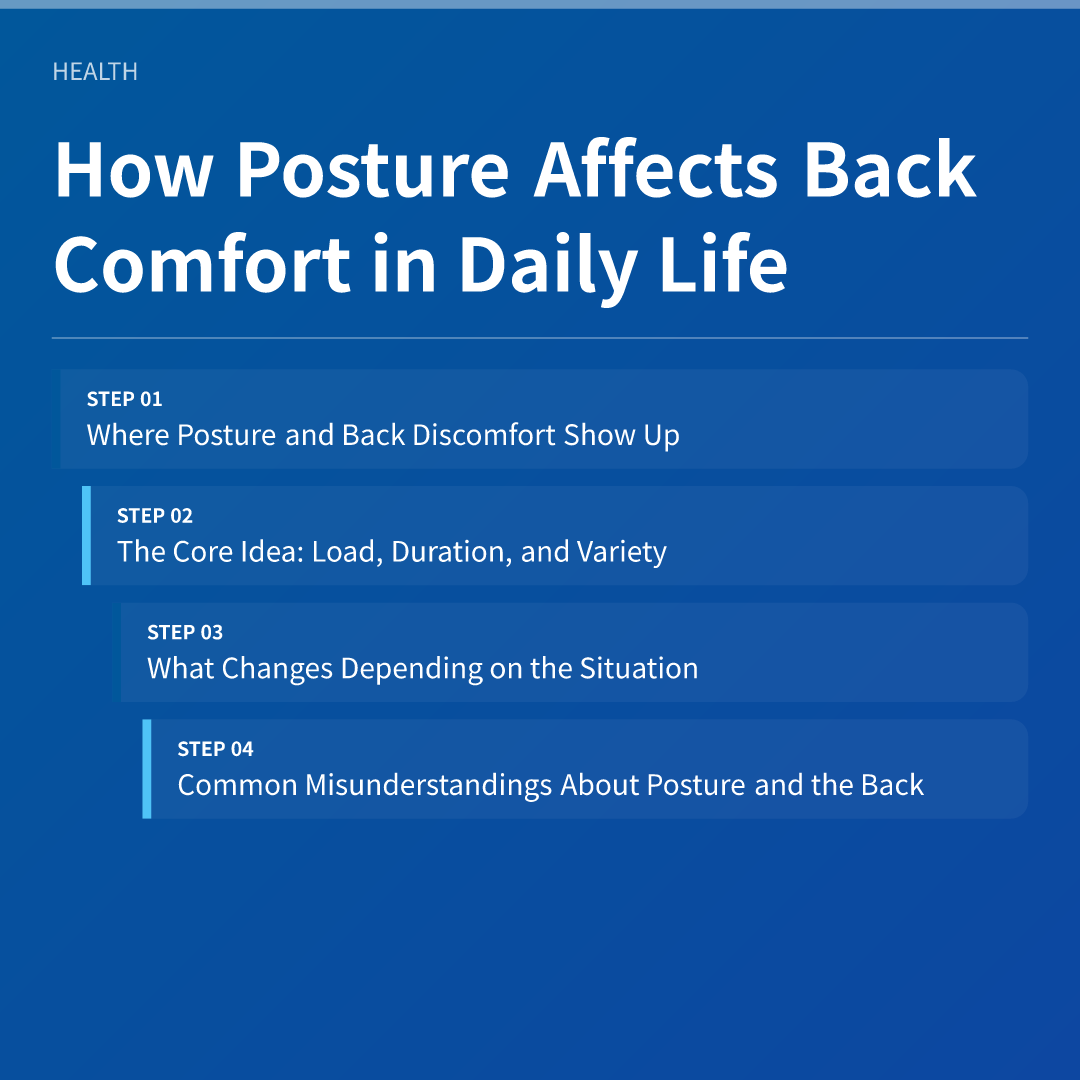 HEALTH

How Posture Affects Back Comfort in Daily Life

STEP 01
Where Posture and Back Discomfort Show Up

STEP 02
The Core Idea: Load, Duration, and Variety

STEP 03
What Changes Depending on the Situation

STEP 04
Common Misunderstandings About Posture and the Back